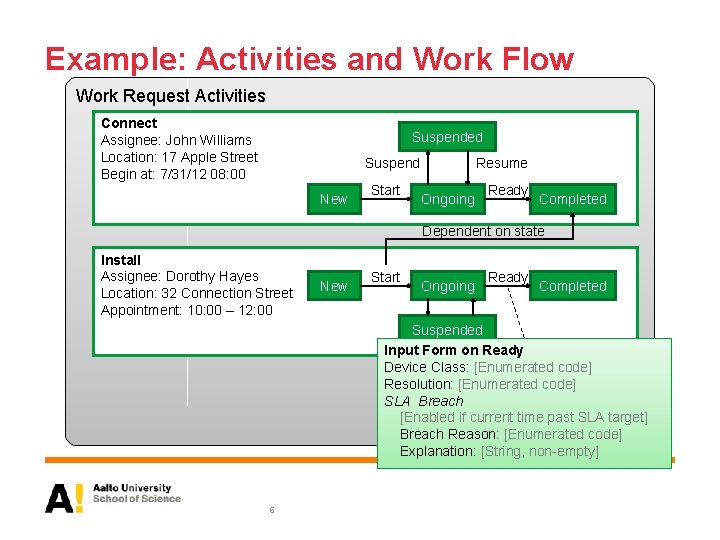 Example: Activities and Work Flow

Work Request Activities

Connect
Assignee: John Williams
Location: 17 Apple Street
Begin at: 7/31/12 08:00

Suspended
Suspend
Resume
New
Start
Ongoing
Ready
Completed

Dependent on state

Install
Assignee: Dorothy Hayes
Location: 32 Connection Street
Appointment: 10:00 – 12:00

New
Start
Ongoing
Ready
Completed
Suspended

Input Form on Ready
Device Class: [Enumerated code]
Resolution: [Enumerated code]
SLA Breach
[Enabled if current time past SLA target]
Breach Reason: [Enumerated code]
Explanation: [String, non-empty]

A!
Aalto University
School of Science

6